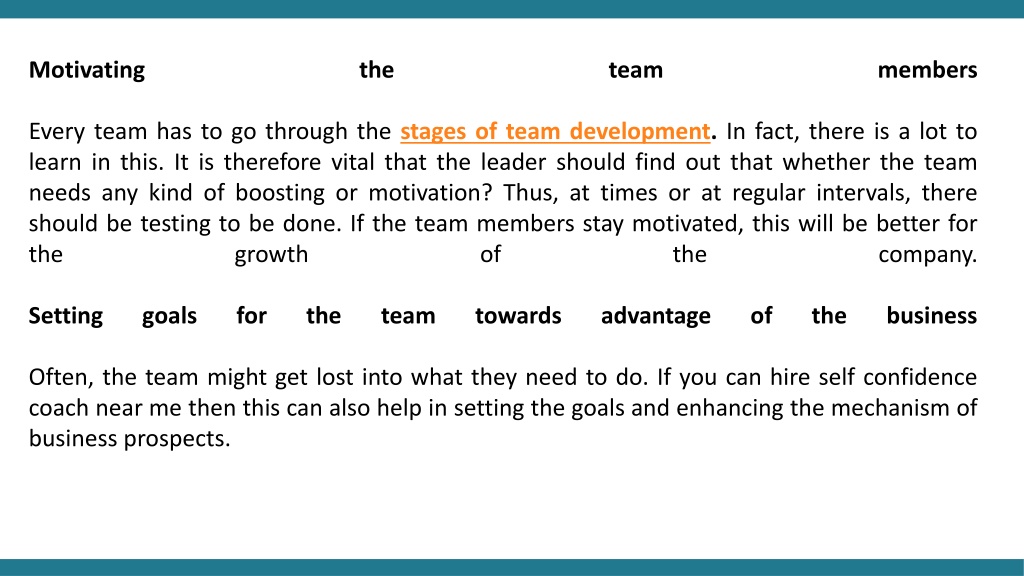 Motivating the team members

Every team has to go through the stages of team development. In fact, there is a lot to learn in this. It is therefore vital that the leader should find out that whether the team needs any kind of boosting or motivation? Thus, at times or at regular intervals, there should be testing to be done. If the team members stay motivated, this will be better for the growth of the company.

Setting goals for the team towards advantage of the business

Often, the team might get lost into what they need to do. If you can hire self confidence coach near me then this can also help in setting the goals and enhancing the mechanism of business prospects.